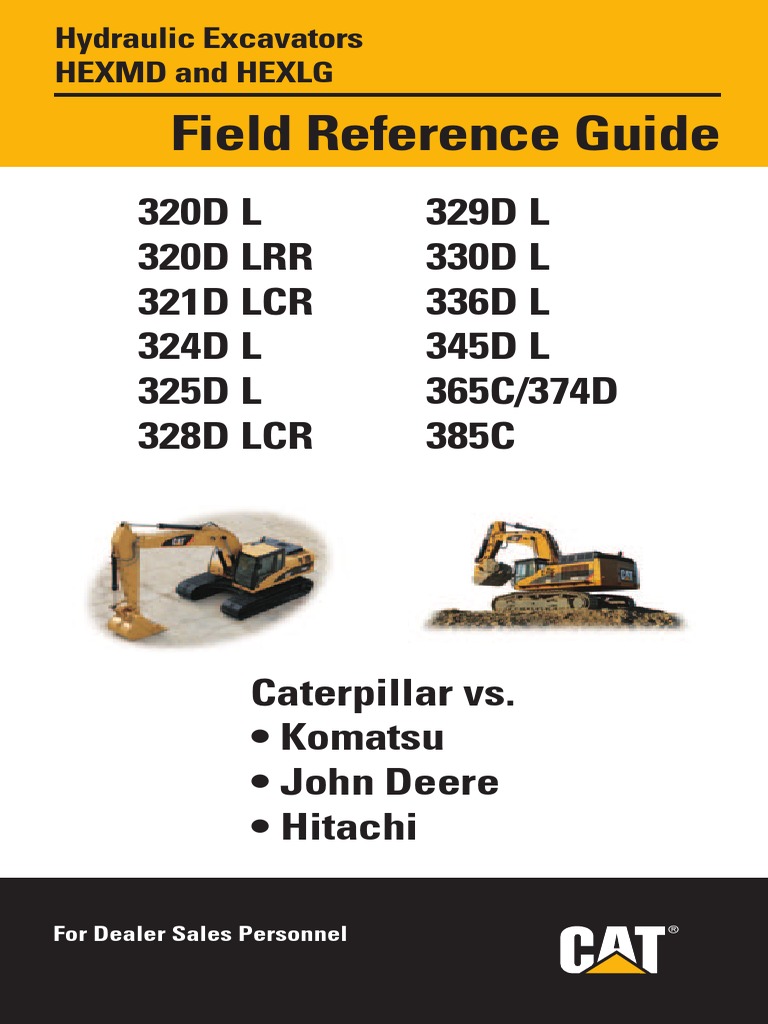 Hydraulic Excavators
HEXMD and HEXLG

Field Reference Guide

320D L
320D LRR
321D LCR
324D L
325D L
328D LCR

329D L
330D L
336D L
345D L
365C/374D
385C

CAT

CAT

Caterpillar vs.
• Komatsu
• John Deere
• Hitachi

For Dealer Sales Personnel

CAT®